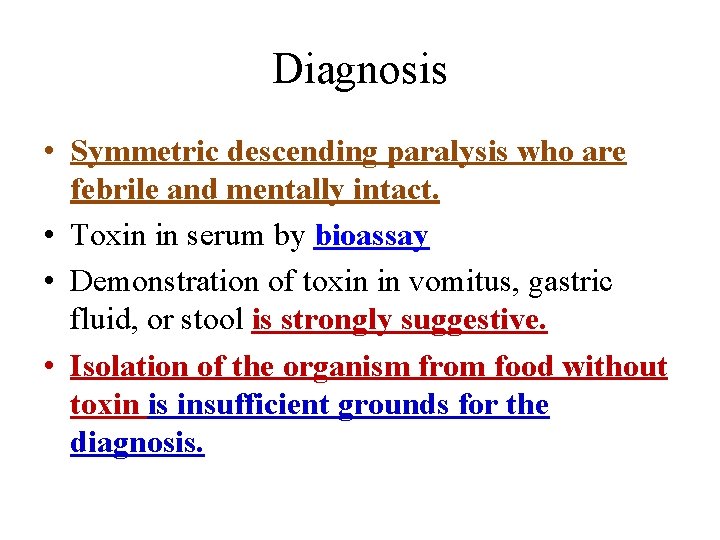 Diagnosis

• Symmetric descending paralysis who are febrile and mentally intact.
• Toxin in serum by bioassay
• Demonstration of toxin in vomitus, gastric fluid, or stool is strongly suggestive.
• Isolation of the organism from food without toxin is insufficient grounds for the diagnosis.